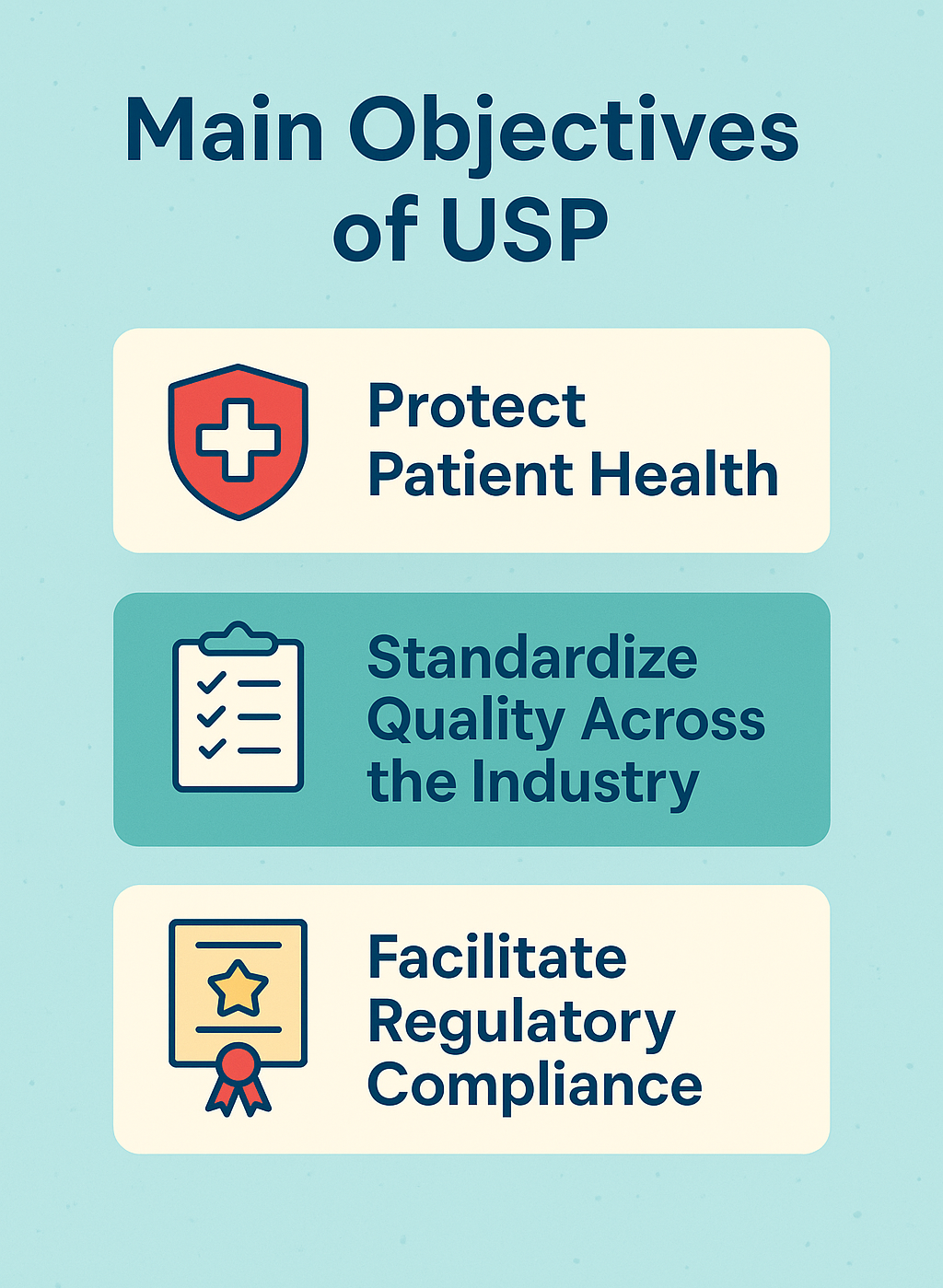 Main Objectives of USP

Protect Patient Health

Standardize Quality Across the Industry

Facilitate Regulatory Compliance